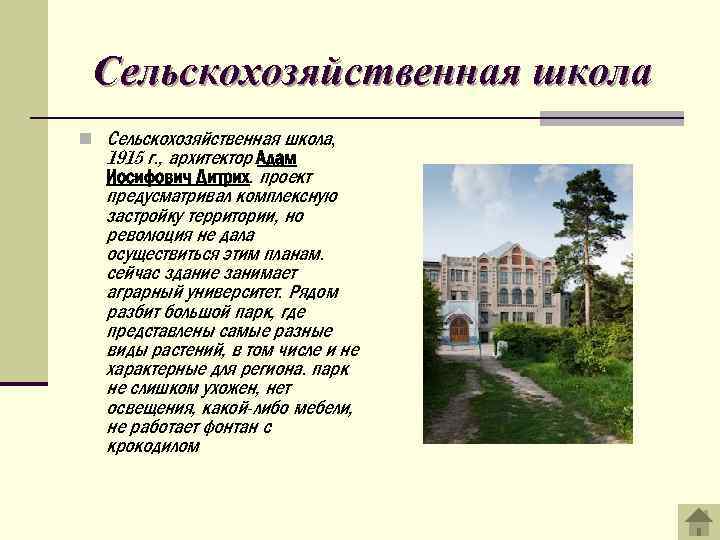 Сельскохозяйственная школа

Сельскохозяйственная школа, 1915 г., архитектор Адам Иосифович Дитрих. проект предусматривал комплексную застройку территории, но революция не дала осуществиться этим планам. сейчас здание занимает аграрный университет. Рядом разбит большой парк, где представлены самые разные виды растений, в том числе и не характерные для региона. парк не слишком ухожен, нет освещения, какой-либо мебели, не работает фонтан с крокодилом